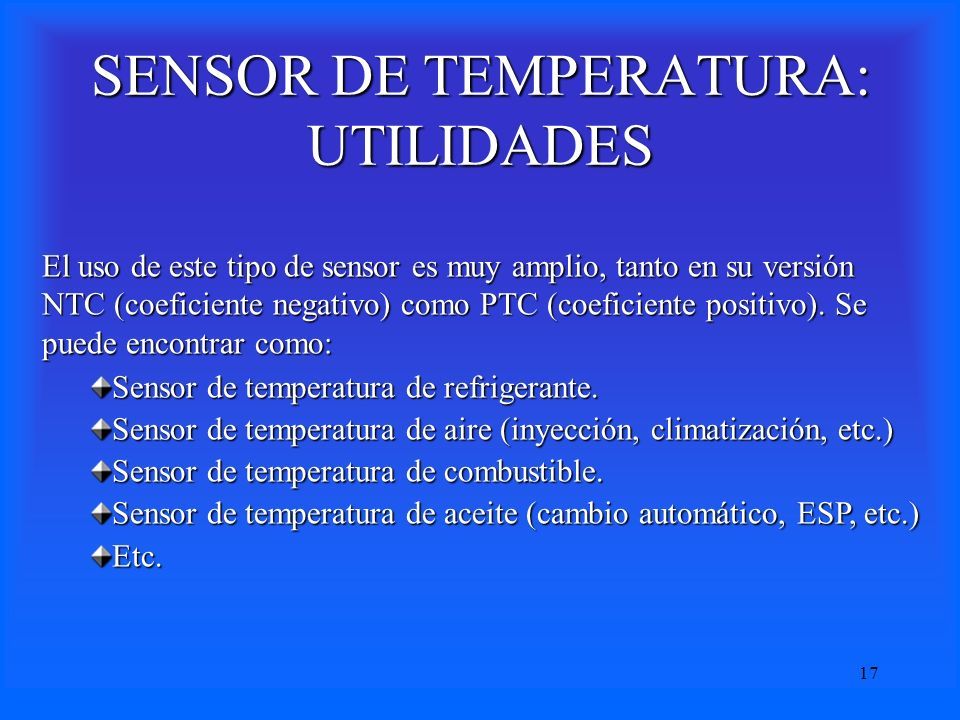 SENSOR DE TEMPERATURA: UTILIDADES

El uso de este tipo de sensor es muy amplio, tanto en su versión NTC (coeficiente negativo) como PTC (coeficiente positivo). Se puede encontrar como:

Sensor de temperatura de refrigerante.
Sensor de temperatura de aire (inyección, climatización, etc.)
Sensor de temperatura de combustible.
Sensor de temperatura de aceite (cambio automático, ESP, etc.)
Etc.

17